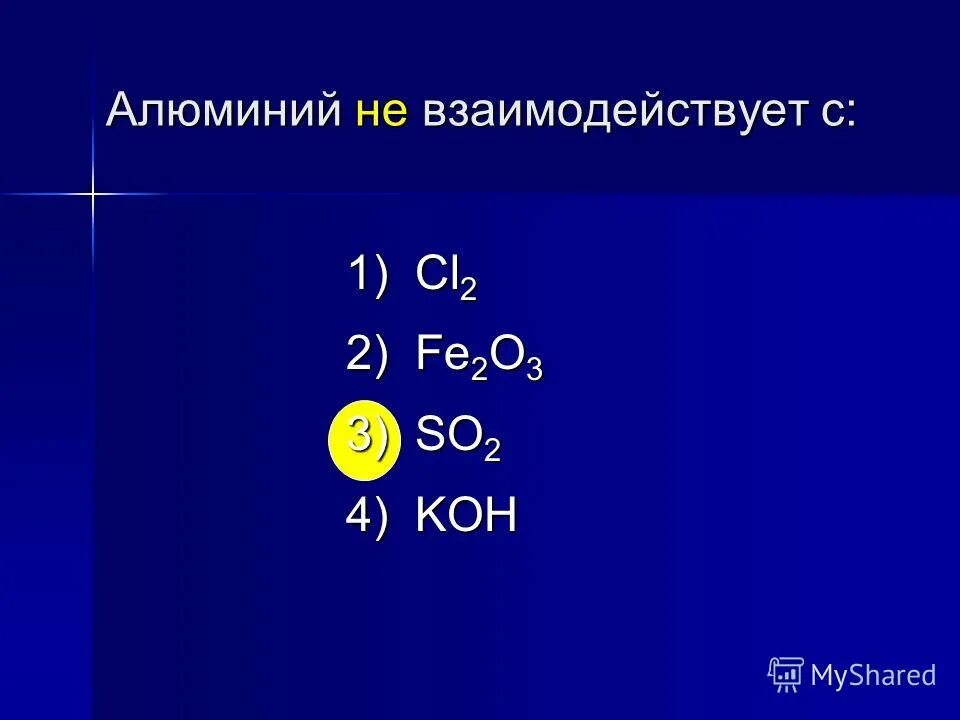 Алюминий не взаимодействует с:

1) $Cl_2$

2) $Fe_2O_3$

3) $SO_2$

4) KOH

MyShared